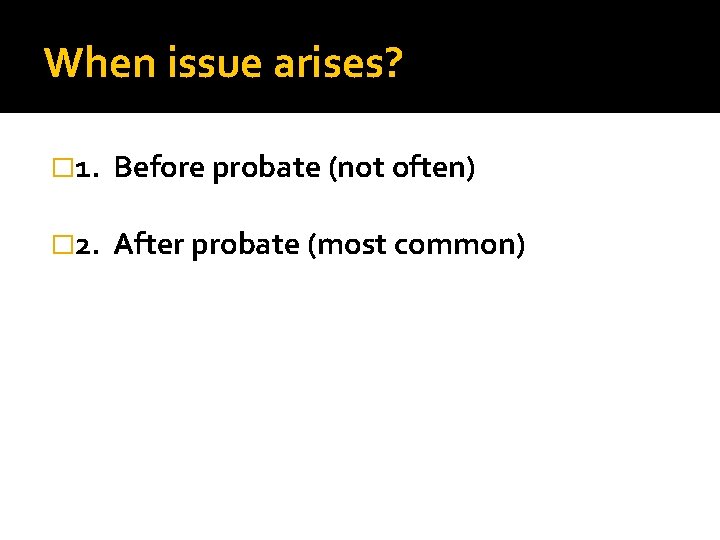 When issue arises?

1. Before probate (not often)

2. After probate (most common)